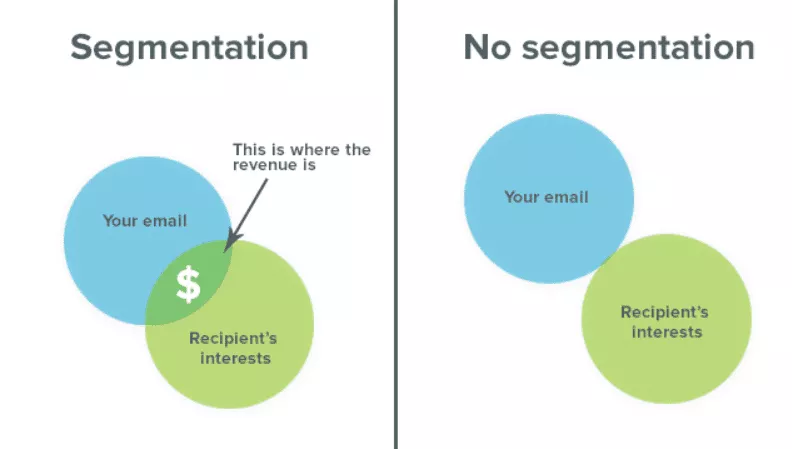 Segmentation

This is where the revenue is

Your email

$

Recipient's interests

No segmentation

Your email

Recipient's interests